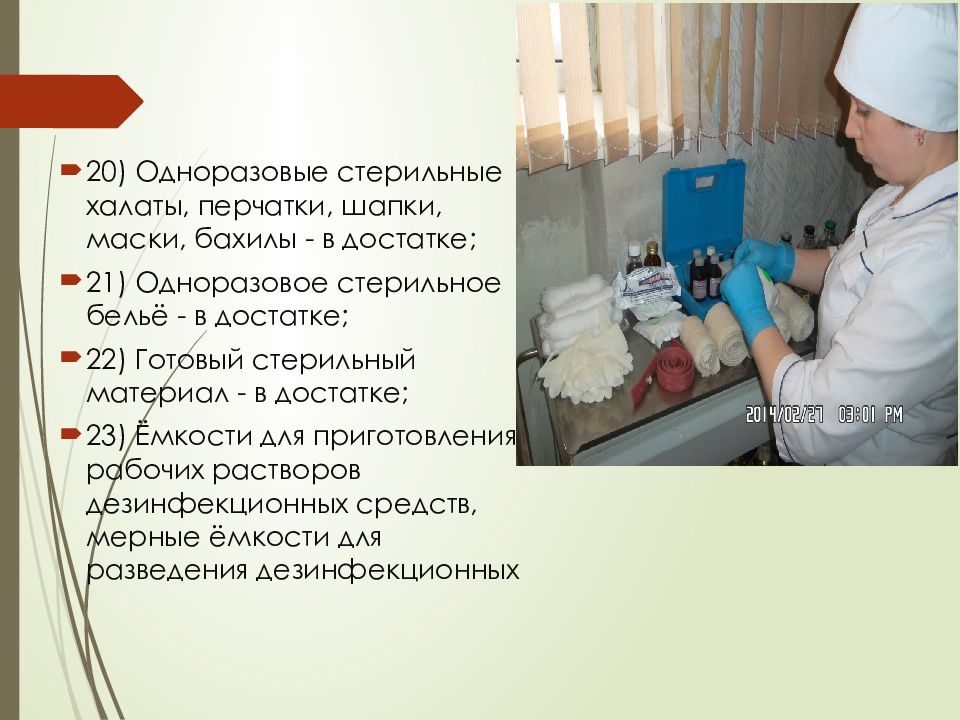 20) Одноразовые стерильные халаты, перчатки, шапки, маски, бахилы - в достатке;

21) Одноразовое стерильное бельё - в достатке;

22) Готовый стерильный материал - в достатке;

23) Ёмкости для приготовления рабочих растворов дезинфекционных средств, мерные ёмкости для разведения дезинфекционных

2014/02/27 03:01 PM